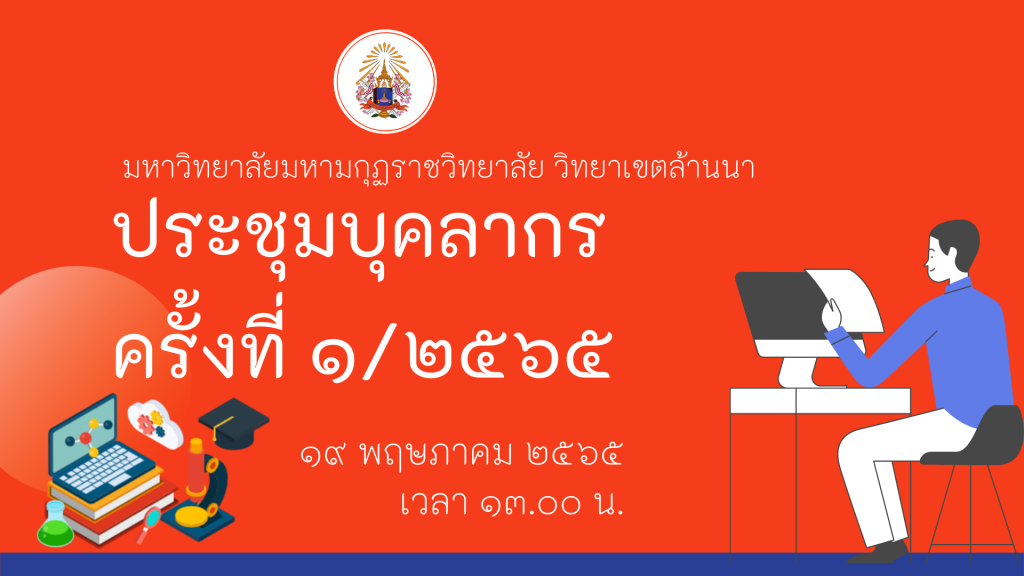 มหาวิทยาลัยมหามกุฏราชวิทยาลัย วิทยาเขตล้านนา

ประชุมบุคลากร ครั้งที่ ๑/๒๕๖๕

๑๙ พฤษภาคม ๒๕๖๕
เวลา ๑๓.๐๐ น.